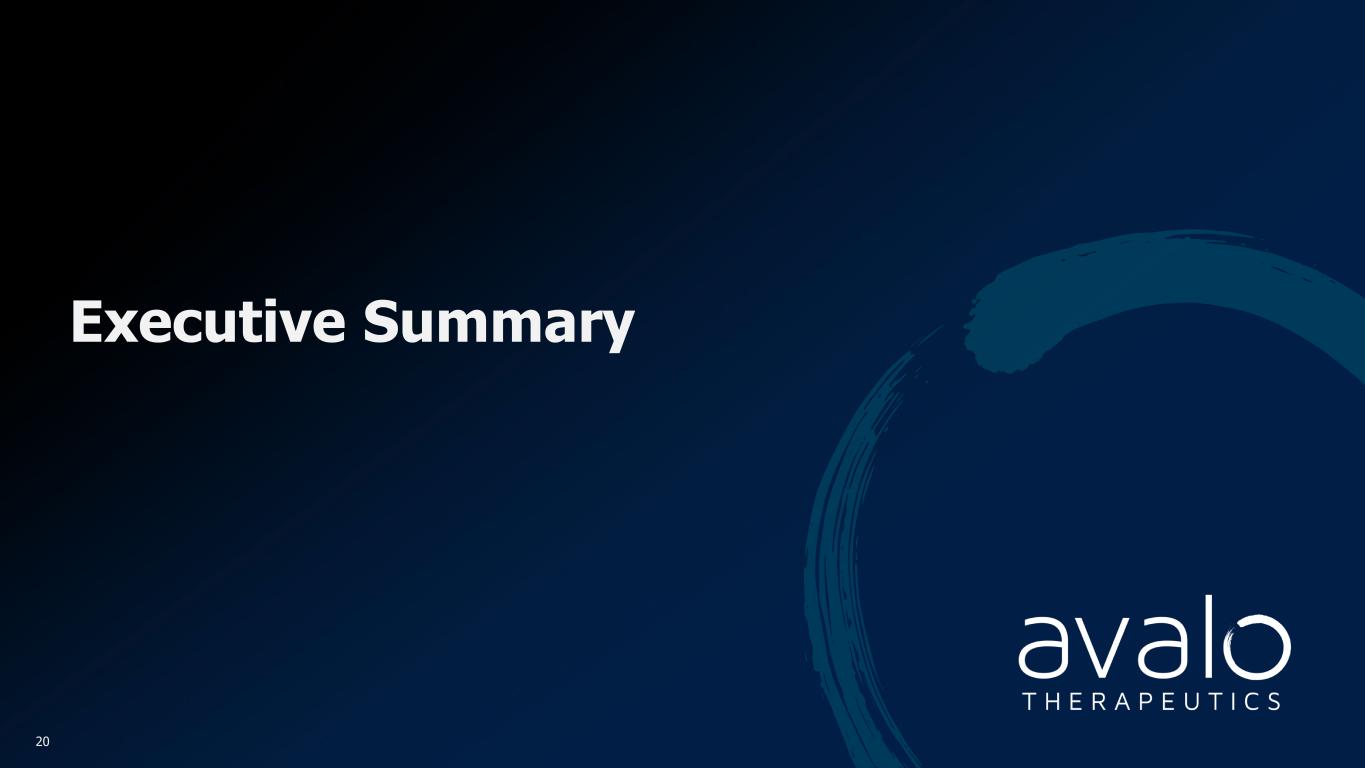 Executive Summary

avalo
THERAPEUTICS

20